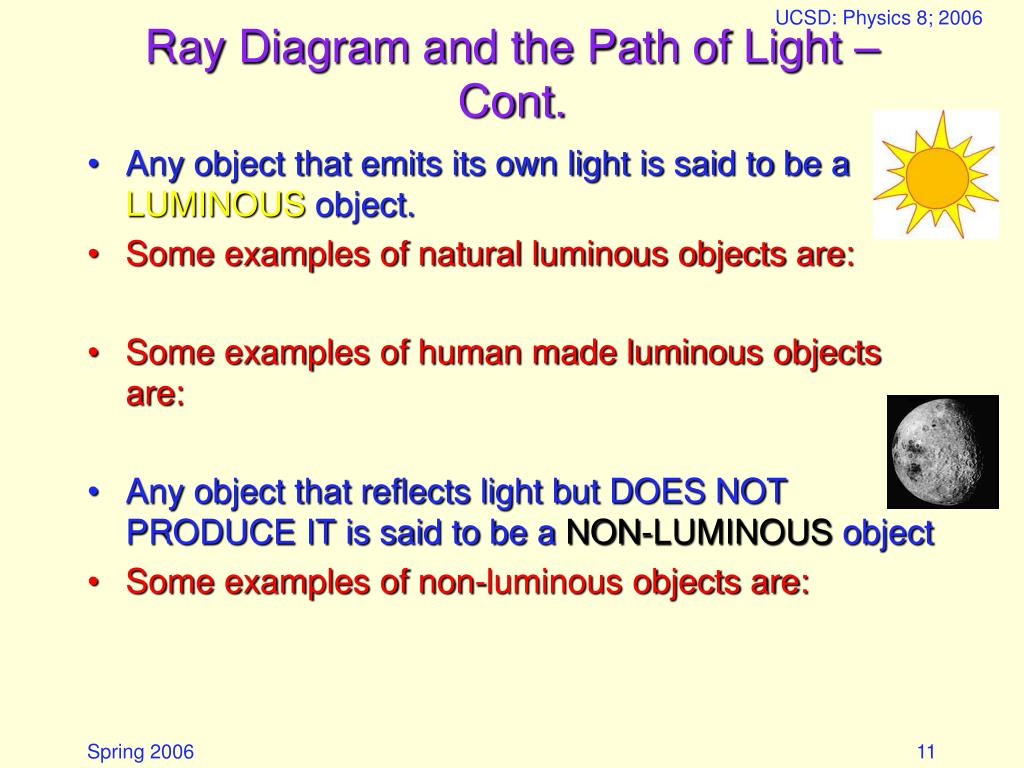 UCSD: Physics 8; 2006

Ray Diagram and the Path of Light – Cont.

• Any object that emits its own light is said to be a LUMINOUS object.
• Some examples of natural luminous objects are:

• Some examples of human made luminous objects are:

• Any object that reflects light but DOES NOT PRODUCE IT is said to be a NON-LUMINOUS object
• Some examples of non-luminous objects are:

Spring 2006

11